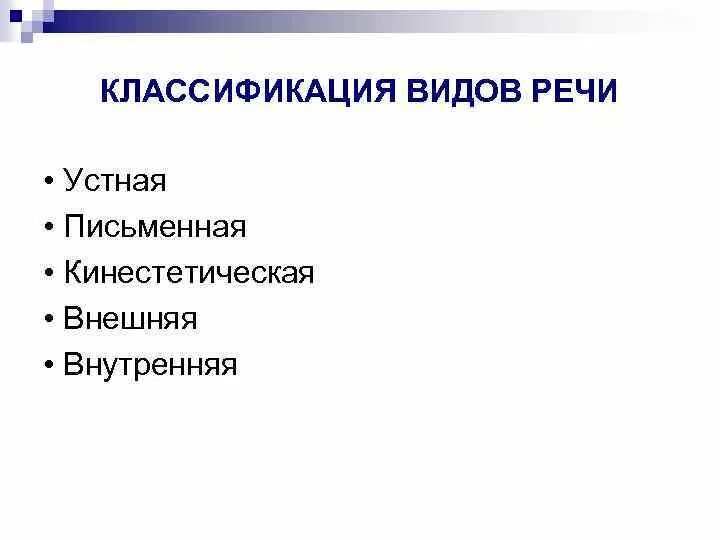 КЛАССИФИКАЦИЯ ВИДОВ РЕЧИ

• Устная
• Письменная
• Кинестетическая
• Внешняя
• Внутренняя